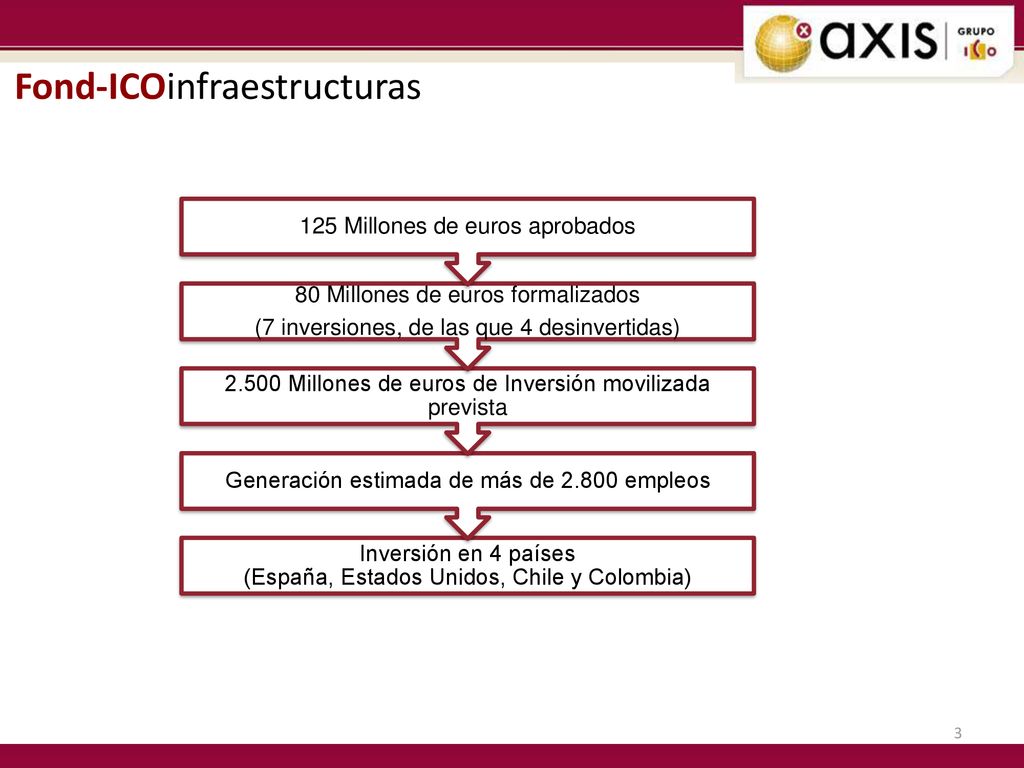 axis GRUPO ICO

Fond-ICOinfraestructuras

125 Millones de euros aprobados

80 Millones de euros formalizados
(7 inversiones, de las que 4 desinvertidas)

2.500 Millones de euros de Inversión movilizada prevista

Generación estimada de más de 2.800 empleos

Inversión en 4 países
(España, Estados Unidos, Chile y Colombia)

3